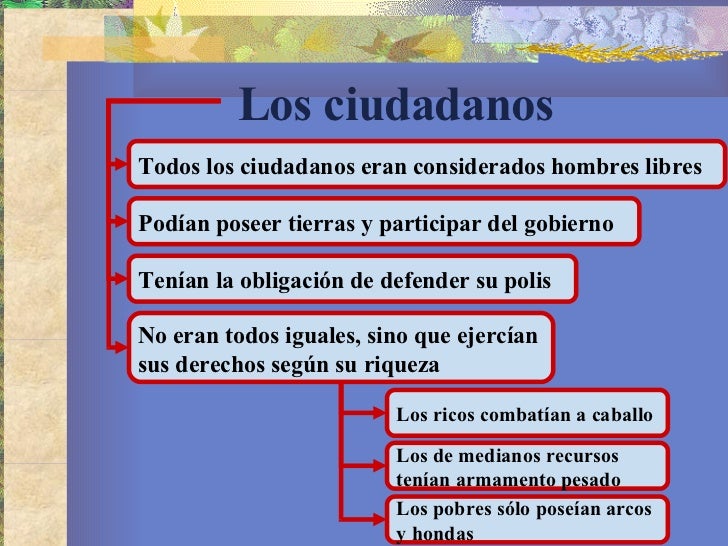 Los ciudadanos

Todos los ciudadanos eran considerados hombres libres

Podían poseer tierras y participar del gobierno

Tenían la obligación de defender su polis

No eran todos iguales, sino que ejercían sus derechos según su riqueza

Los ricos combatían a caballo

Los de medianos recursos tenían armamento pesado

Los pobres sólo poseían arcos y hondas